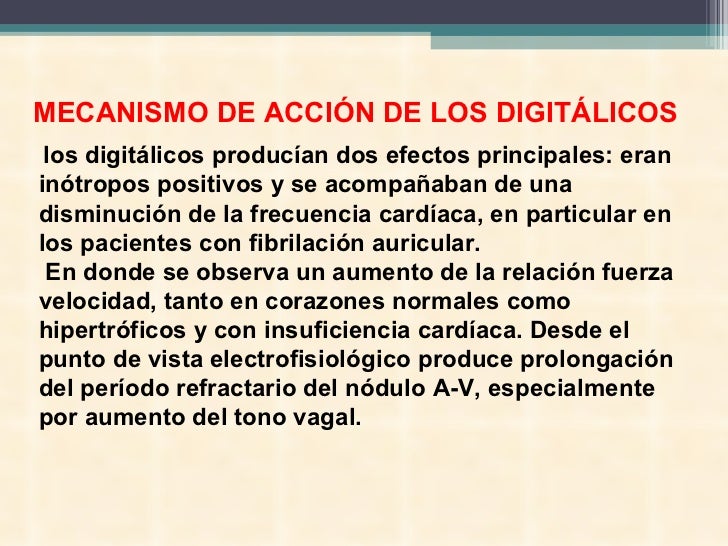 MECANISMO DE ACCIÓN DE LOS DIGITÁLICOS

los digitálicos producían dos efectos principales: eran inótropos positivos y se acompañaban de una disminución de la frecuencia cardíaca, en particular en los pacientes con fibrilación auricular.

En donde se observa un aumento de la relación fuerza velocidad, tanto en corazones normales como hipertróficos y con insuficiencia cardíaca. Desde el punto de vista electrofisiológico produce prolongación del período refractario del nódulo A-V, especialmente por aumento del tono vagal.